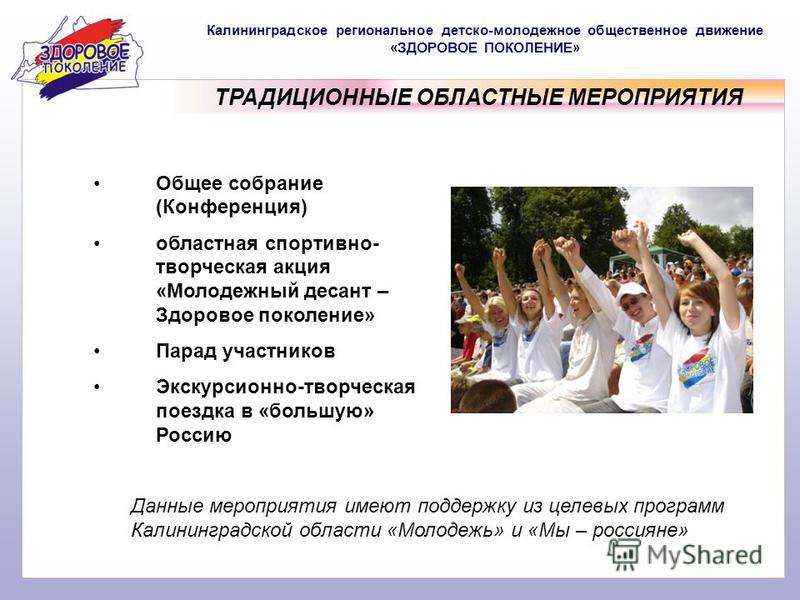 ЗДОРОВОЕ ПОКОЛЕНИЕ

Калининградское региональное детско-молодежное общественное движение «ЗДОРОВОЕ ПОКОЛЕНИЕ»

ТРАДИЦИОННЫЕ ОБЛАСТНЫЕ МЕРОПРИЯТИЯ

• Общее собрание (Конференция)
• областная спортивно-творческая акция «Молодежный десант – Здоровое поколение»
• Парад участников
• Экскурсионно-творческая поездка в «большую» Россию

Данные мероприятия имеют поддержку из целевых программ Калининградской области «Молодежь» и «Мы – россияне»

MyShared